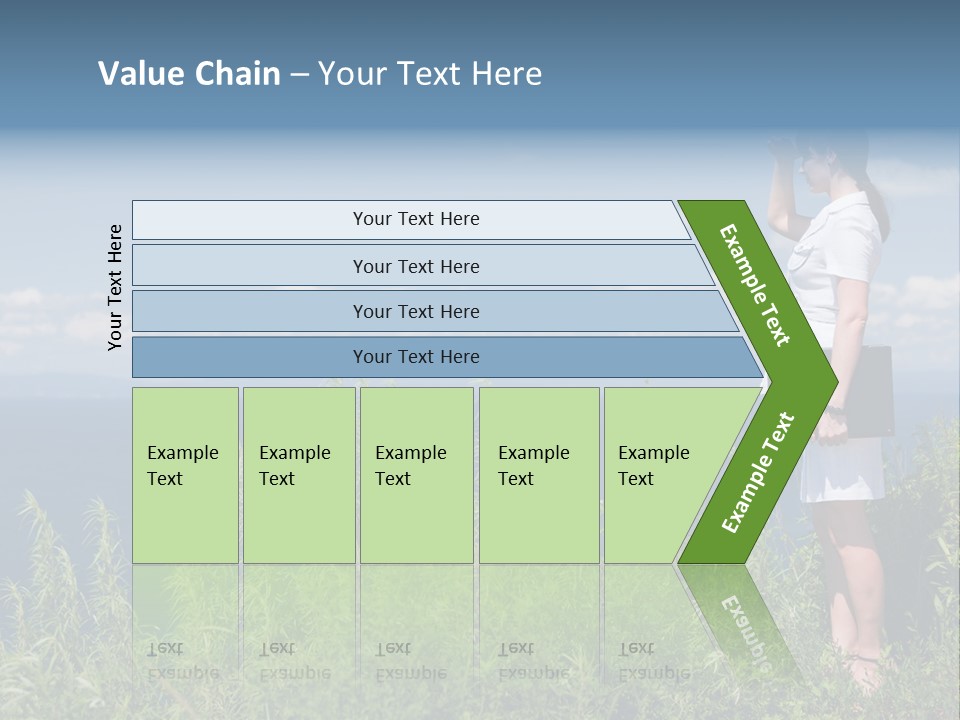 Value Chain – Your Text Here

Your Text Here

Your Text Here

Your Text Here

Your Text Here

Your Text Here

Example Text

Example Text

Example Text

Example Text

Example Text

Example Text

Example Text